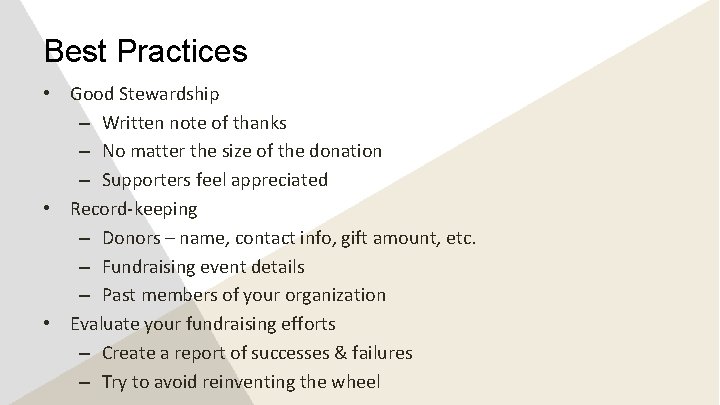 Best Practices

• Good Stewardship
– Written note of thanks
– No matter the size of the donation
– Supporters feel appreciated
• Record-keeping
– Donors – name, contact info, gift amount, etc.
– Fundraising event details
– Past members of your organization
• Evaluate your fundraising efforts
– Create a report of successes & failures
– Try to avoid reinventing the wheel